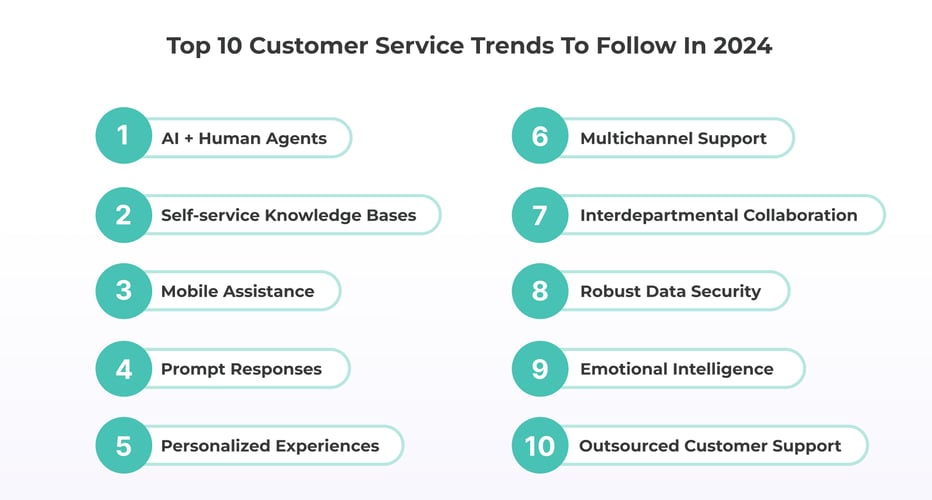 Top 10 Customer Service Trends To Follow In 2024

1 AI + Human Agents

2 Self-service Knowledge Bases

3 Mobile Assistance

4 Prompt Responses

5 Personalized Experiences

6 Multichannel Support

7 Interdepartmental Collaboration

8 Robust Data Security

9 Emotional Intelligence

10 Outsourced Customer Support